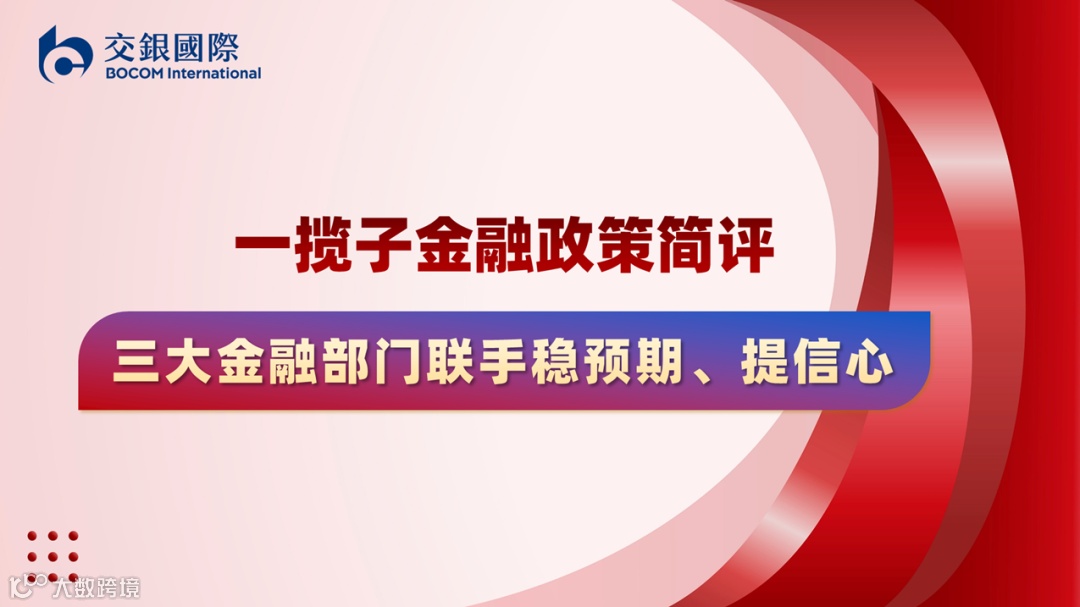 交銀國際
BOCOM International

一揽子金融政策简评

三大金融部门联手稳预期、提信心

大数跨境